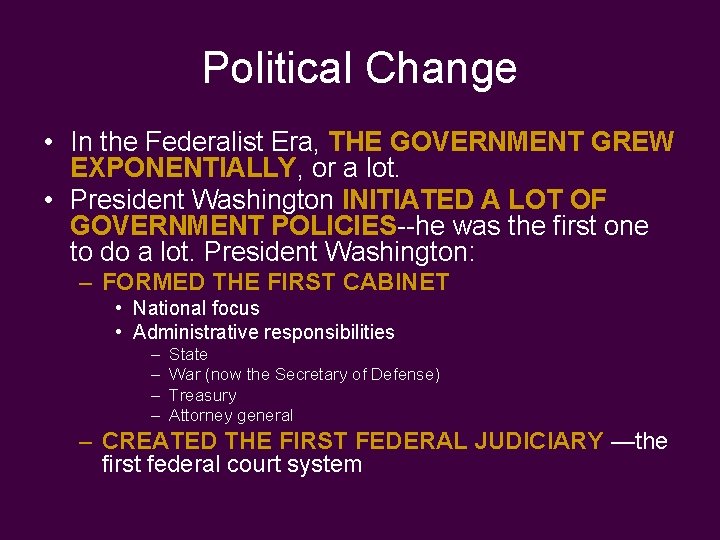 Political Change

• In the Federalist Era, THE GOVERNMENT GREW EXPONENTIALLY, or a lot.
• President Washington INITIATED A LOT OF GOVERNMENT POLICIES--he was the first one to do a lot. President Washington:
– FORMED THE FIRST CABINET
• National focus
• Administrative responsibilities
– State
– War (now the Secretary of Defense)
– Treasury
– Attorney general
– CREATED THE FIRST FEDERAL JUDICIARY —the first federal court system